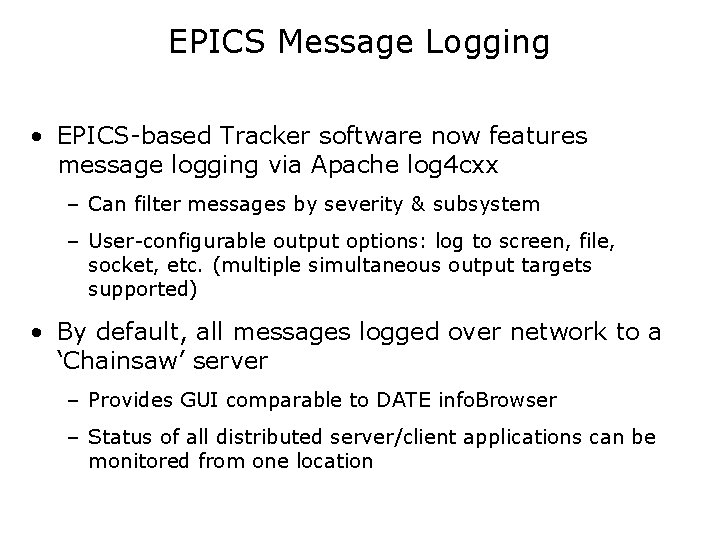 EPICS Message Logging

• EPICS-based Tracker software now features message logging via Apache log4cxx

– Can filter messages by severity & subsystem

– User-configurable output options: log to screen, file, socket, etc. (multiple simultaneous output targets supported)

• By default, all messages logged over network to a ‘Chainsaw’ server

– Provides GUI comparable to DATE infoBrowser

– Status of all distributed server/client applications can be monitored from one location